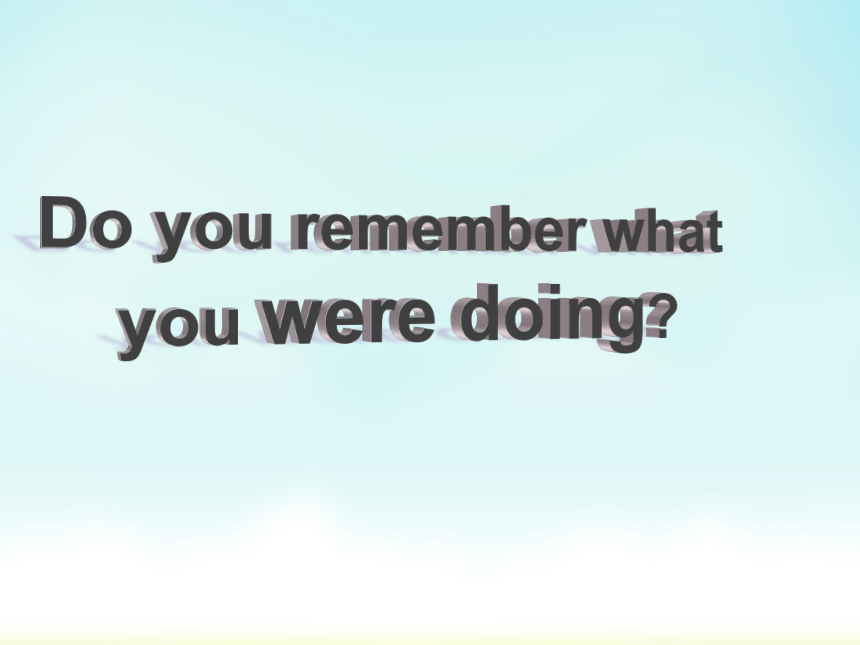 Do you remember what you were doing?